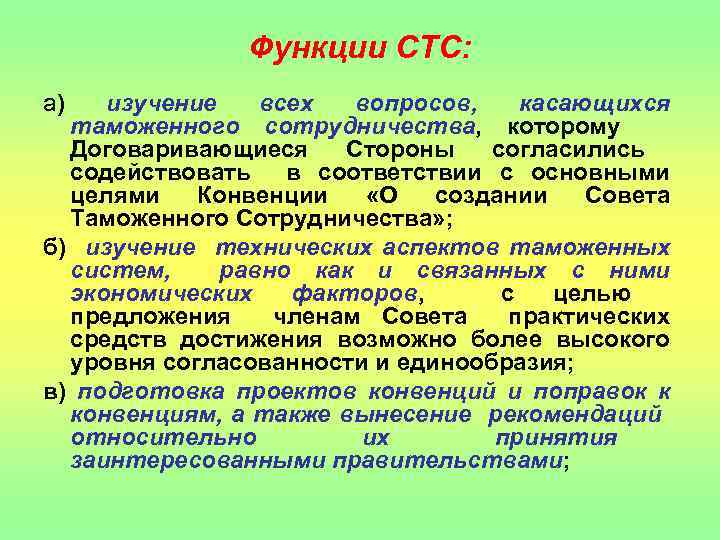 Функции СТС:

а) изучение всех вопросов, касающихся таможенного сотрудничества, которому Договаривающиеся Стороны согласились содействовать в соответствии с основными целями Конвенции «О создании Совета Таможенного Сотрудничества»;

б) изучение технических аспектов таможенных систем, равно как и связанных с ними экономических факторов, с целью предложения членам Совета практических средств достижения возможно более высокого уровня согласованности и единообразия;

в) подготовка проектов конвенций и поправок к конвенциям, а также вынесение рекомендаций относительно их принятия заинтересованными правительствами;